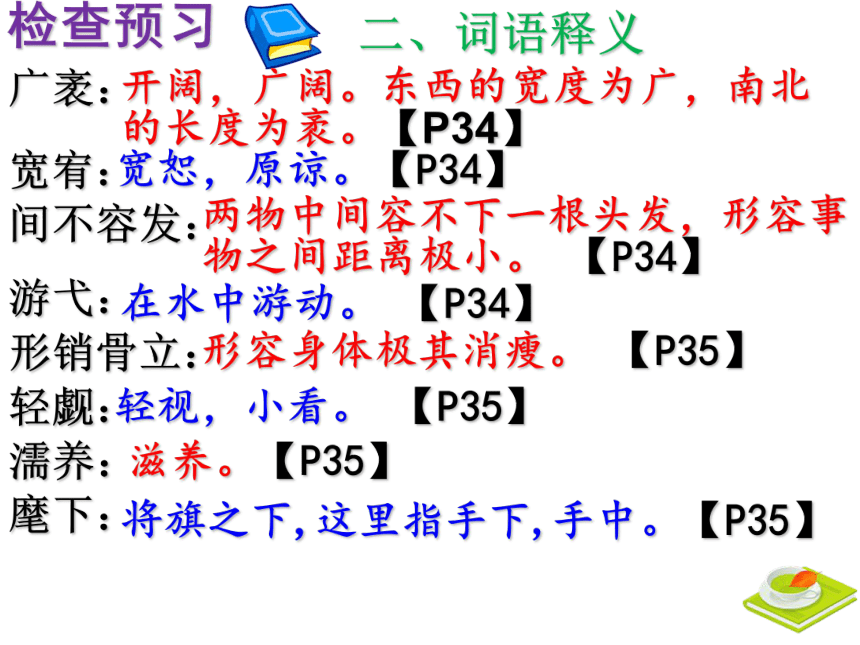 检查预习

二、词语释义

广袤：开阔，广阔。东西的宽度为广，南北的长度为袤。【P34】

宽宥：宽恕，原谅。【P34】

间不容发：两物中间容不下一根头发，形容事物之间距离极小。【P34】

游弋：在水中游动。【P34】

形销骨立：形容身体极其消瘦。【P35】

轻觑：轻视，小看。【P35】

濡养：滋养。【P35】

麾下：将旗之下,这里指手下,手中。【P35】